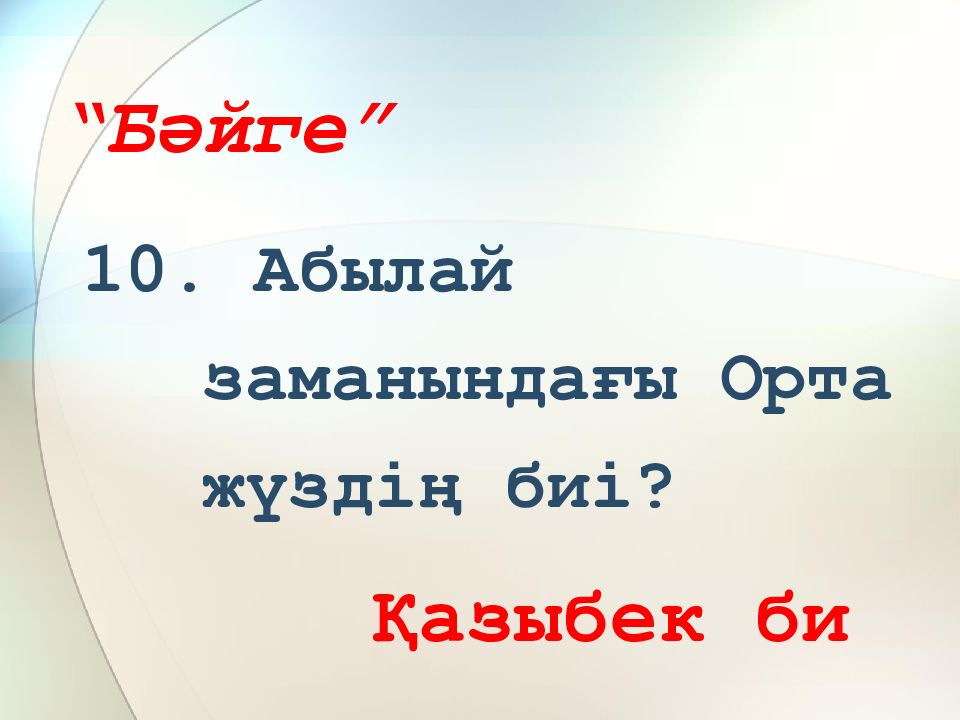 “Бәйге”

10. Абылай заманындағы Орта жүздің биі?

Қазыбек би